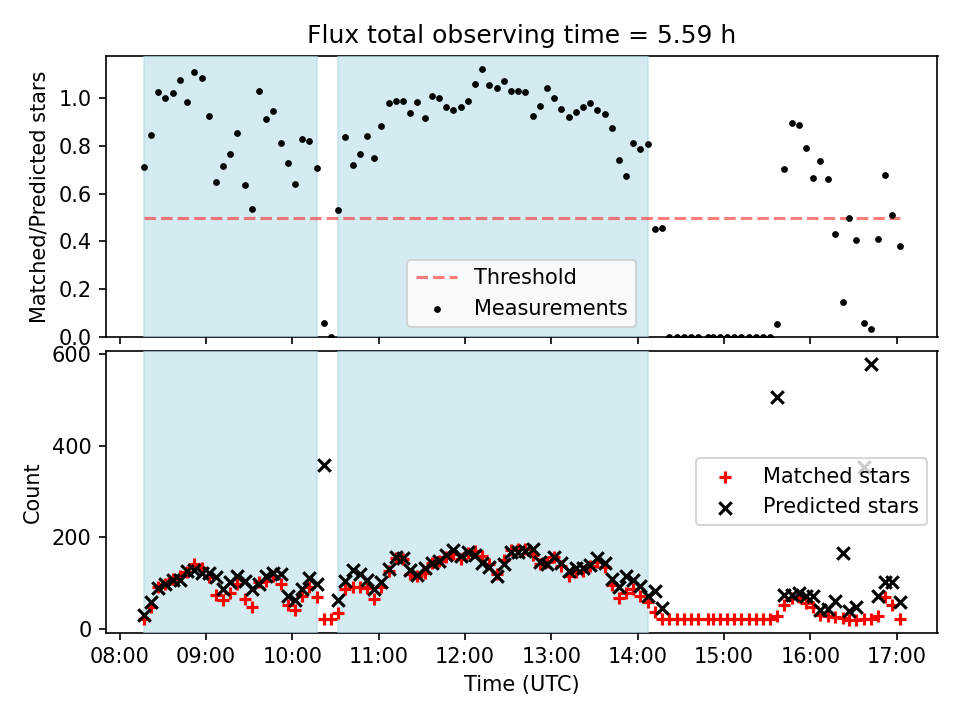 Flux total observing time = 5.59 h

Matched/Predicted stars

1.0
0.8
0.6
0.4
0.2
0.0

Threshold
Measurements

Count

600
400
200
0

Matched stars
Predicted stars

08:00 09:00 10:00 11:00 12:00 13:00 14:00 15:00 16:00 17:00

Time (UTC)